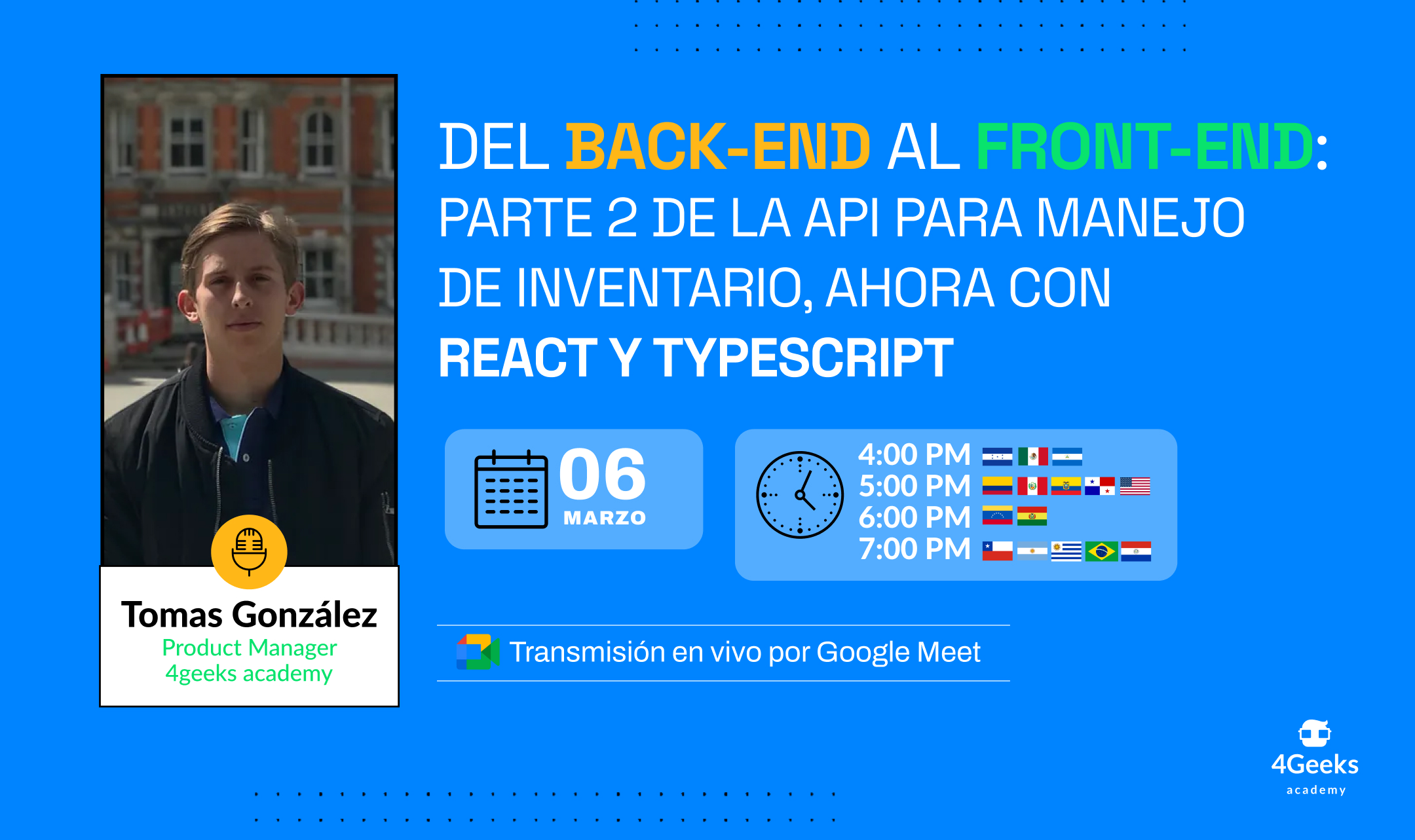 Tomas González
Product Manager
4geeks academy

DEL BACK-END AL FRONT-END: PARTE 2 DE LA API PARA MANEJO DE INVENTARIO, AHORA CON REACT Y TYPESCRIPT

06
MARZO

4:00 PM
5:00 PM
6:00 PM
7:00 PM

Transmisión en vivo por Google Meet

4Geeks
academy